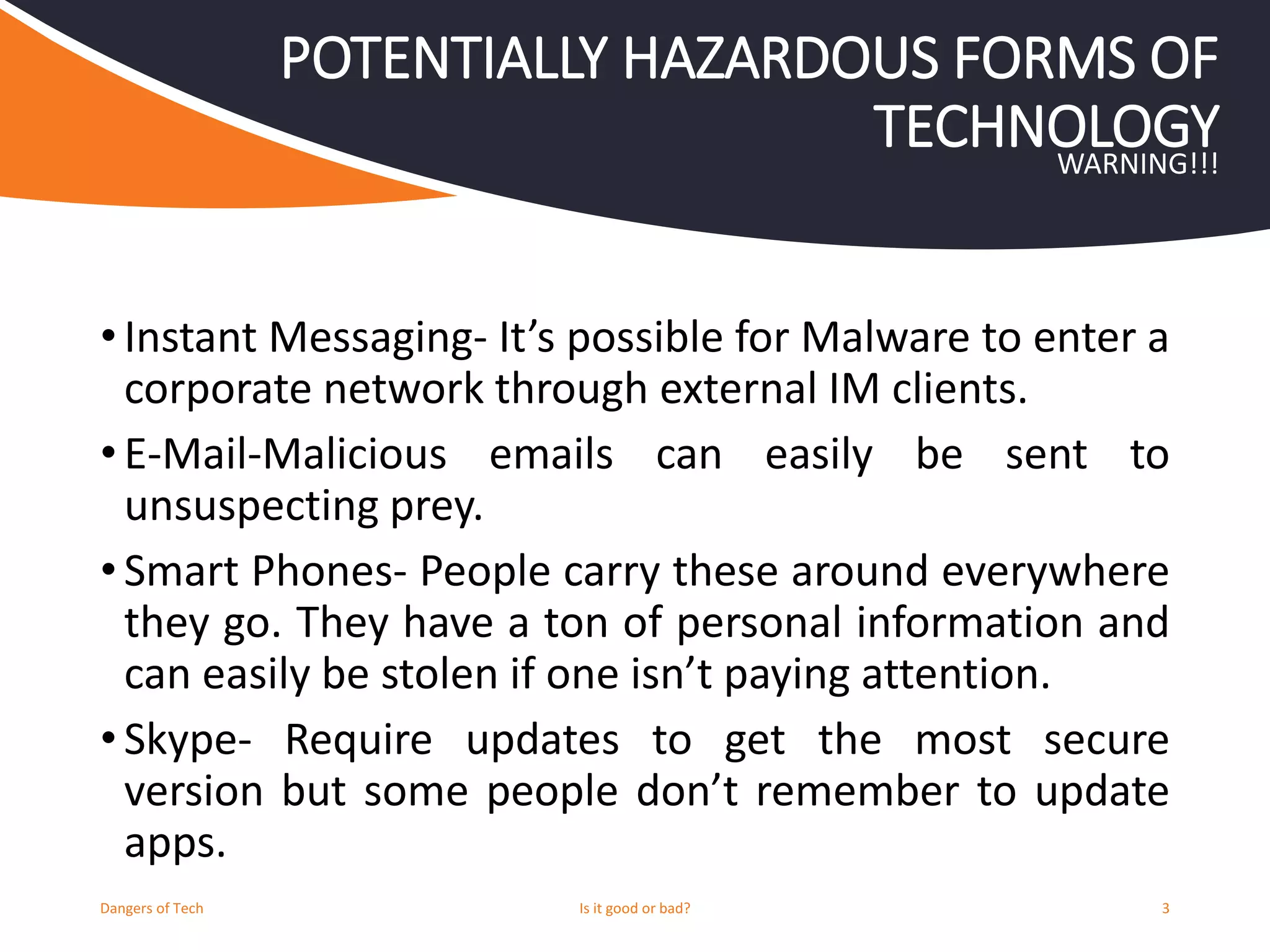 POTENTIALLY HAZARDOUS FORMS OF TECHNOLOGY

WARNING!!!

• Instant Messaging- It’s possible for Malware to enter a corporate network through external IM clients.

• E-Mail-Malicious emails can easily be sent to unsuspecting prey.

• Smart Phones- People carry these around everywhere they go. They have a ton of personal information and can easily be stolen if one isn’t paying attention.

• Skype- Require updates to get the most secure version but some people don’t remember to update apps.

Dangers of Tech

Is it good or bad?

3